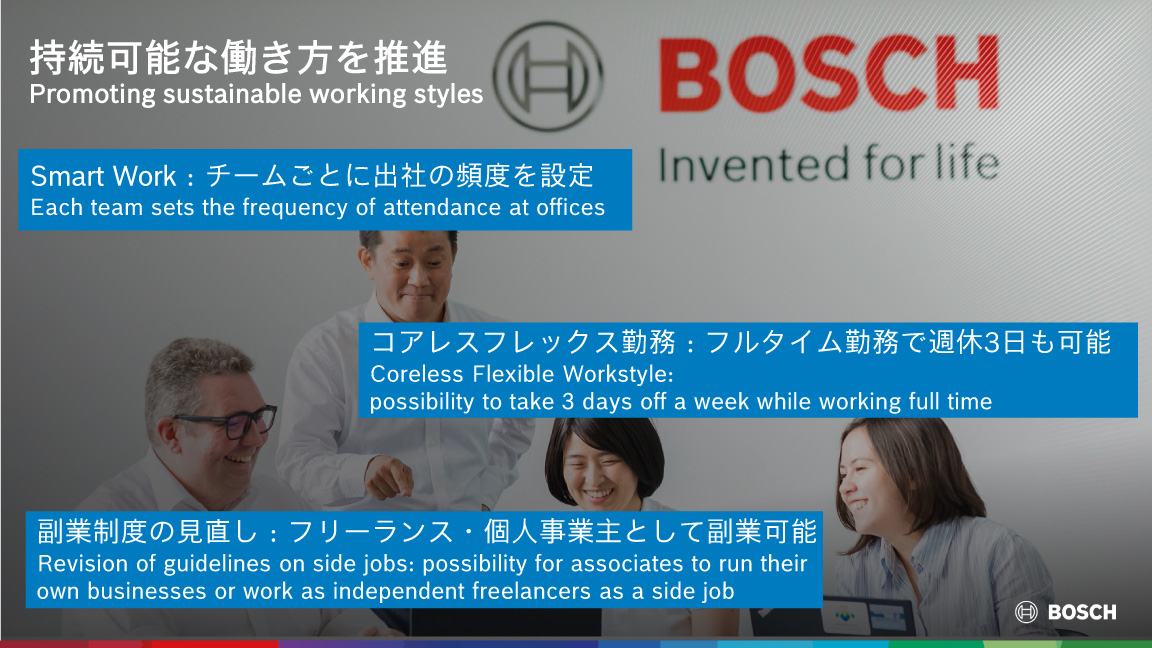 持続可能な働き方を推進
Promoting sustainable working styles

BOSCH
Invented for life

Smart Work：チームごとに出社の頻度を設定
Each team sets the frequency of attendance at offices

コアレスフレックス勤務：フルタイム勤務で週休3日も可能
Coreless Flexible Workstyle:
possibility to take 3 days off a week while working full time

副業制度の見直し：フリーランス・個人事業主として副業可能
Revision of guidelines on side jobs: possibility for associates to run their own businesses or work as independent freelancers as a side job

BOSCH